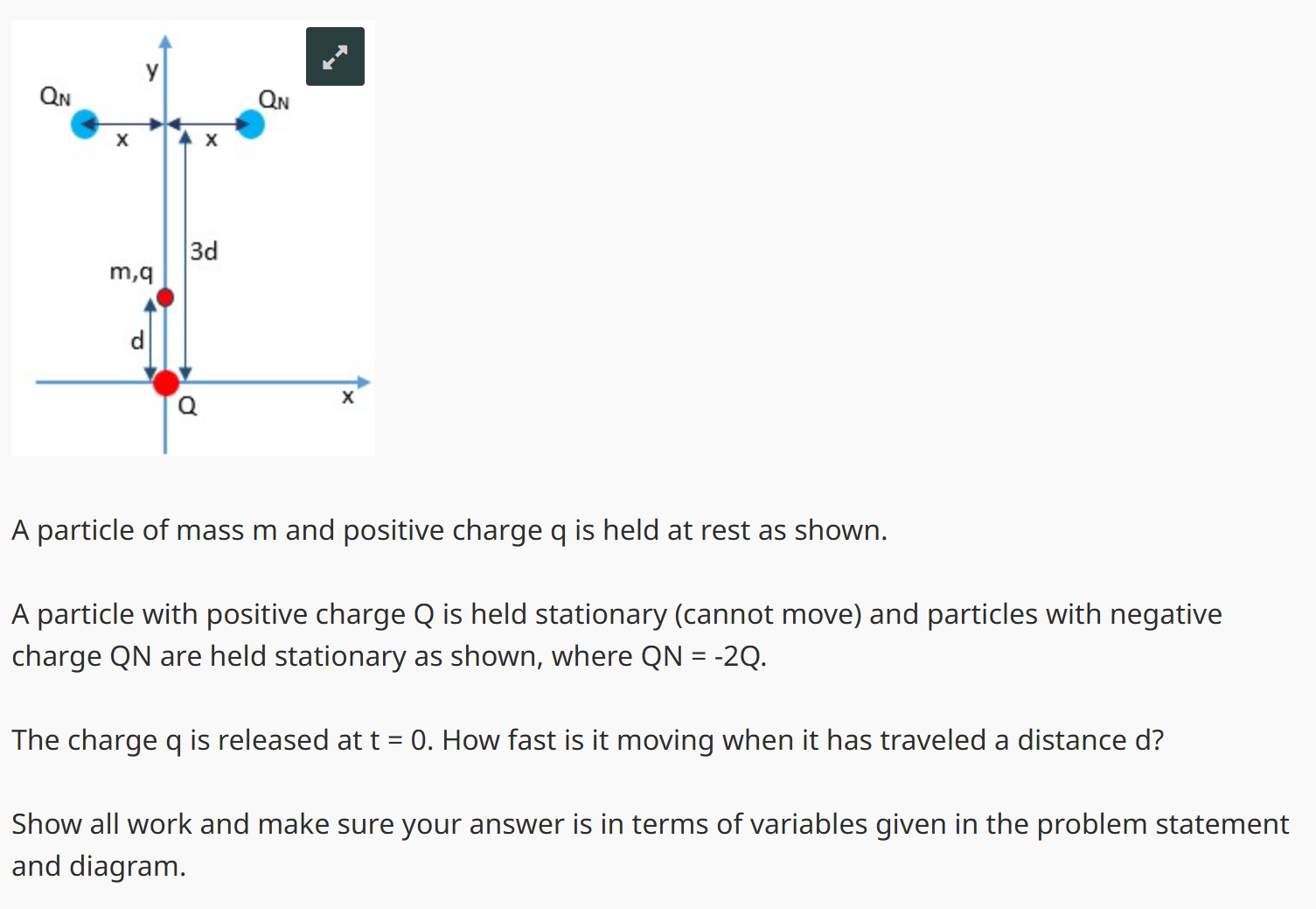 y
$Q_N$
$Q_N$
x
x
3d
m,q
d
Q
x

A particle of mass m and positive charge q is held at rest as shown.

A particle with positive charge Q is held stationary (cannot move) and particles with negative charge QN are held stationary as shown, where QN = -2Q.

The charge q is released at t = 0. How fast is it moving when it has traveled a distance d?

Show all work and make sure your answer is in terms of variables given in the problem statement and diagram.